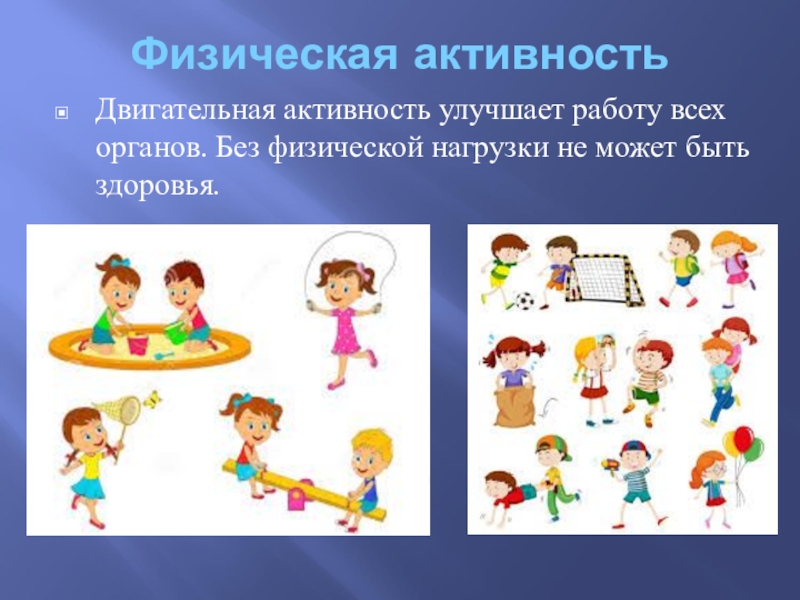 Физическая активность

Двигательная активность улучшает работу всех органов. Без физической нагрузки не может быть здоровья.